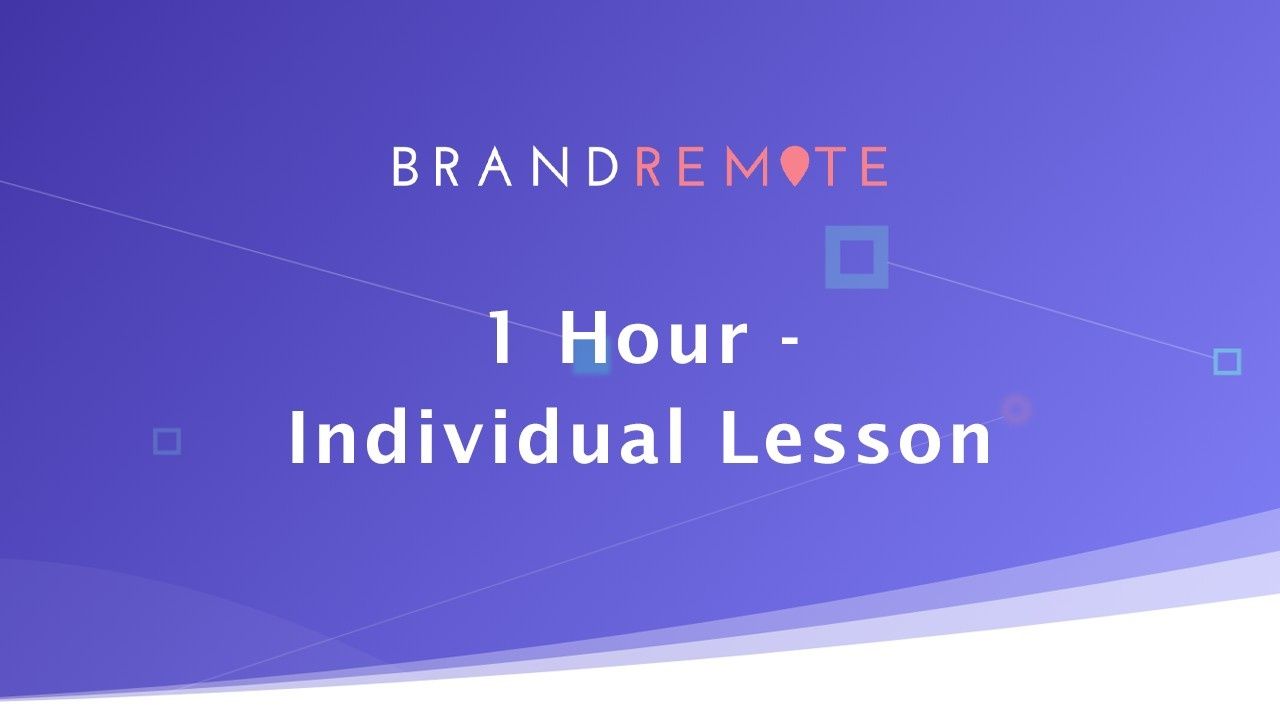 BRANDREMOTE

1 Hour - Individual Lesson